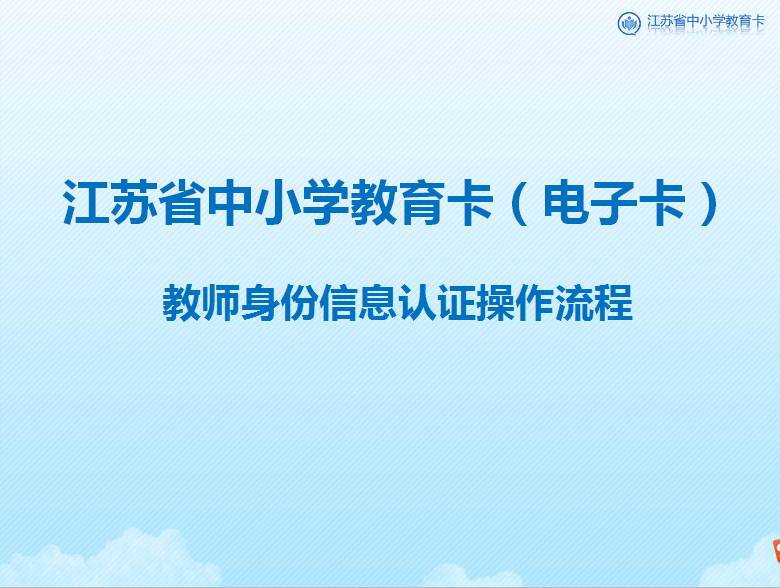 江苏省中小学教育卡

江苏省中小学教育卡（电子卡）

教师身份信息认证操作流程